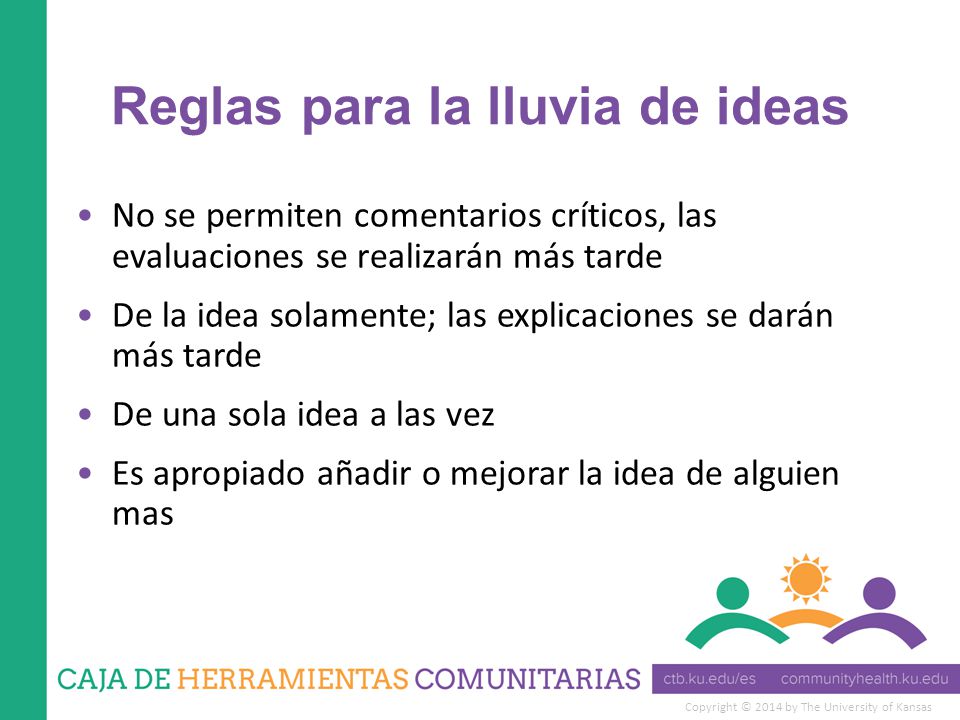 Reglas para la lluvia de ideas

• No se permiten comentarios críticos, las evaluaciones se realizarán más tarde

• De la idea solamente; las explicaciones se darán más tarde

• De una sola idea a las vez

• Es apropiado añadir o mejorar la idea de alguien mas

CAJA DE HERRAMIENTAS COMUNITARIAS

ctb.ku.edu/es communityhealth.ku.edu

Copyright © 2014 by The University of Kansas